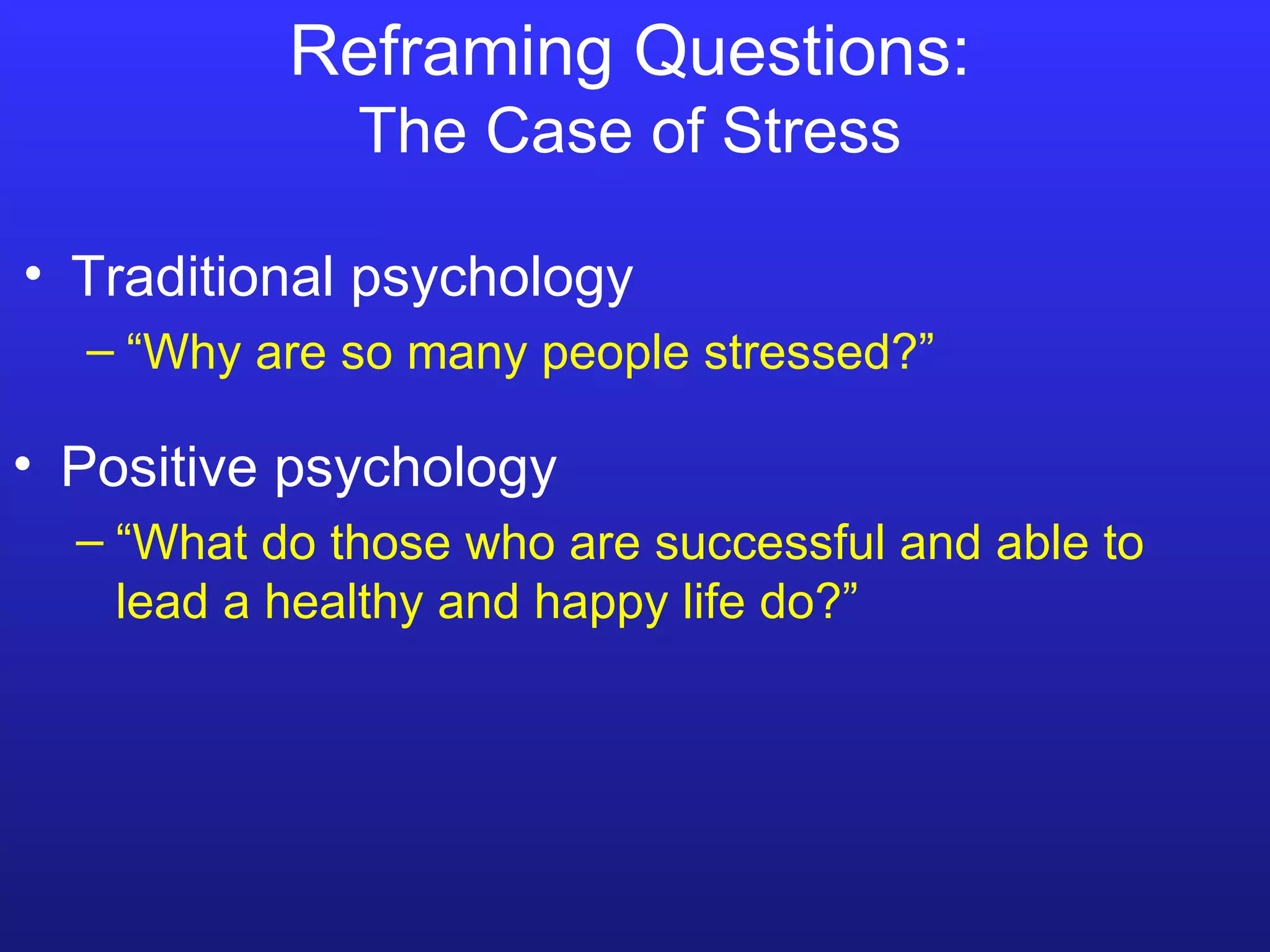 Reframing Questions:
The Case of Stress

• Traditional psychology
– “Why are so many people stressed?”

• Positive psychology
– “What do those who are successful and able to lead a healthy and happy life do?”